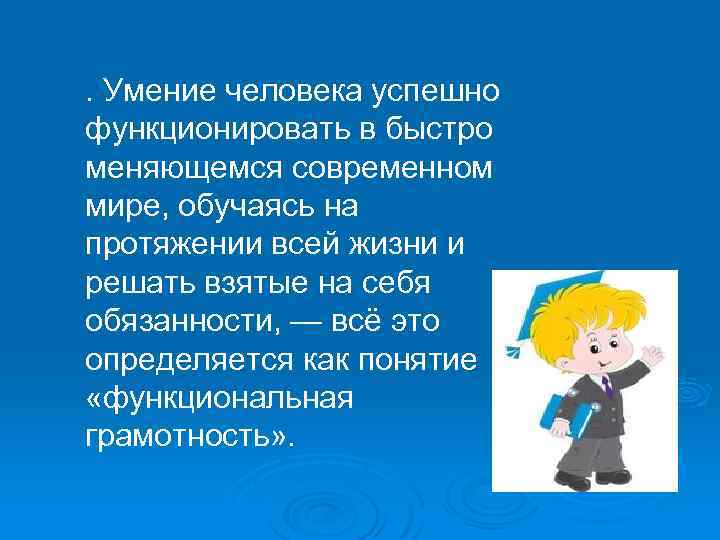 . Умение человека успешно функционировать в быстро меняющемся современном мире, обучаясь на протяжении всей жизни и решать взятые на себя обязанности, — всё это определяется как понятие «функциональная грамотность».